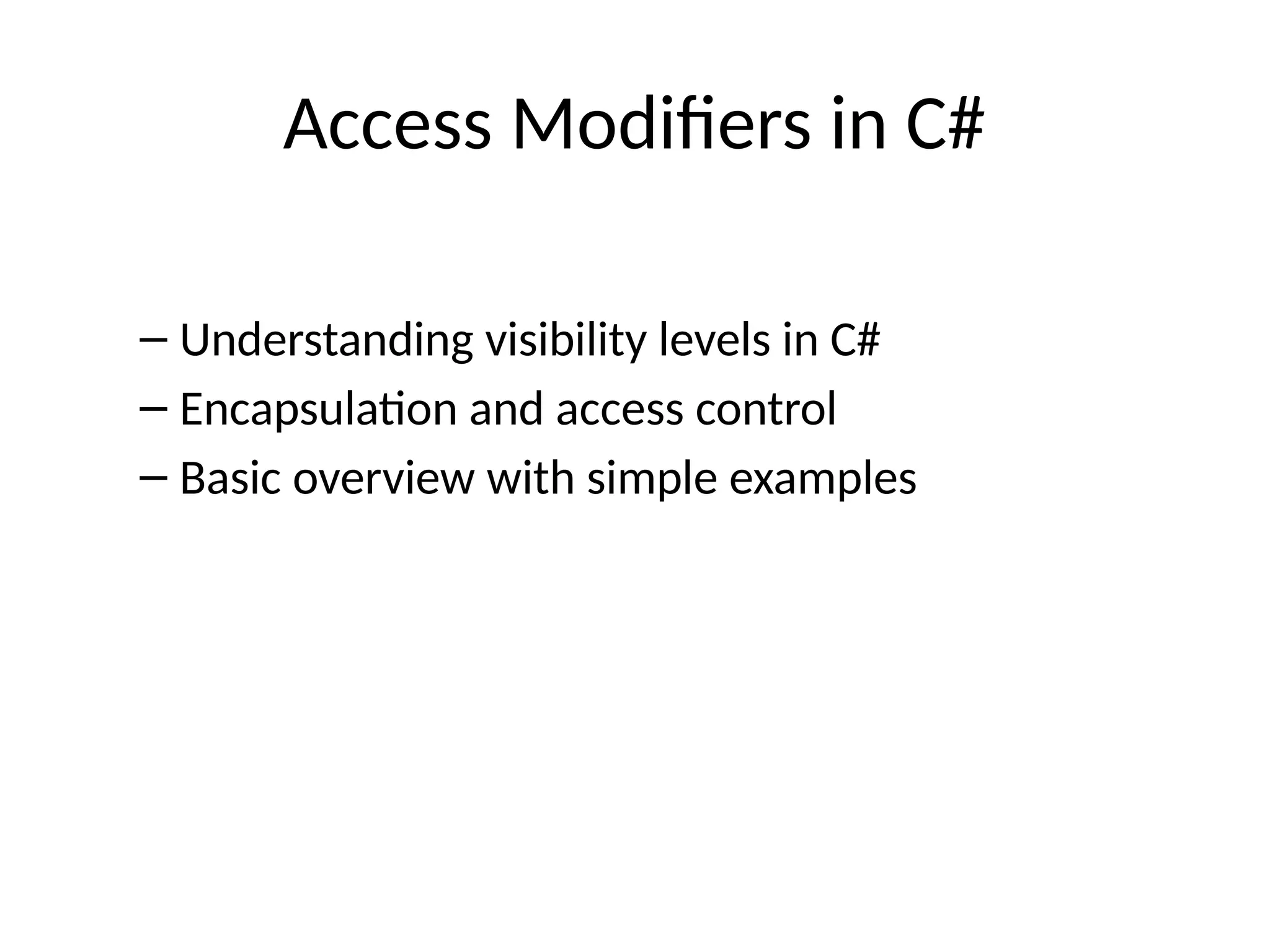 Access Modifiers in C#

– Understanding visibility levels in C#
– Encapsulation and access control
– Basic overview with simple examples